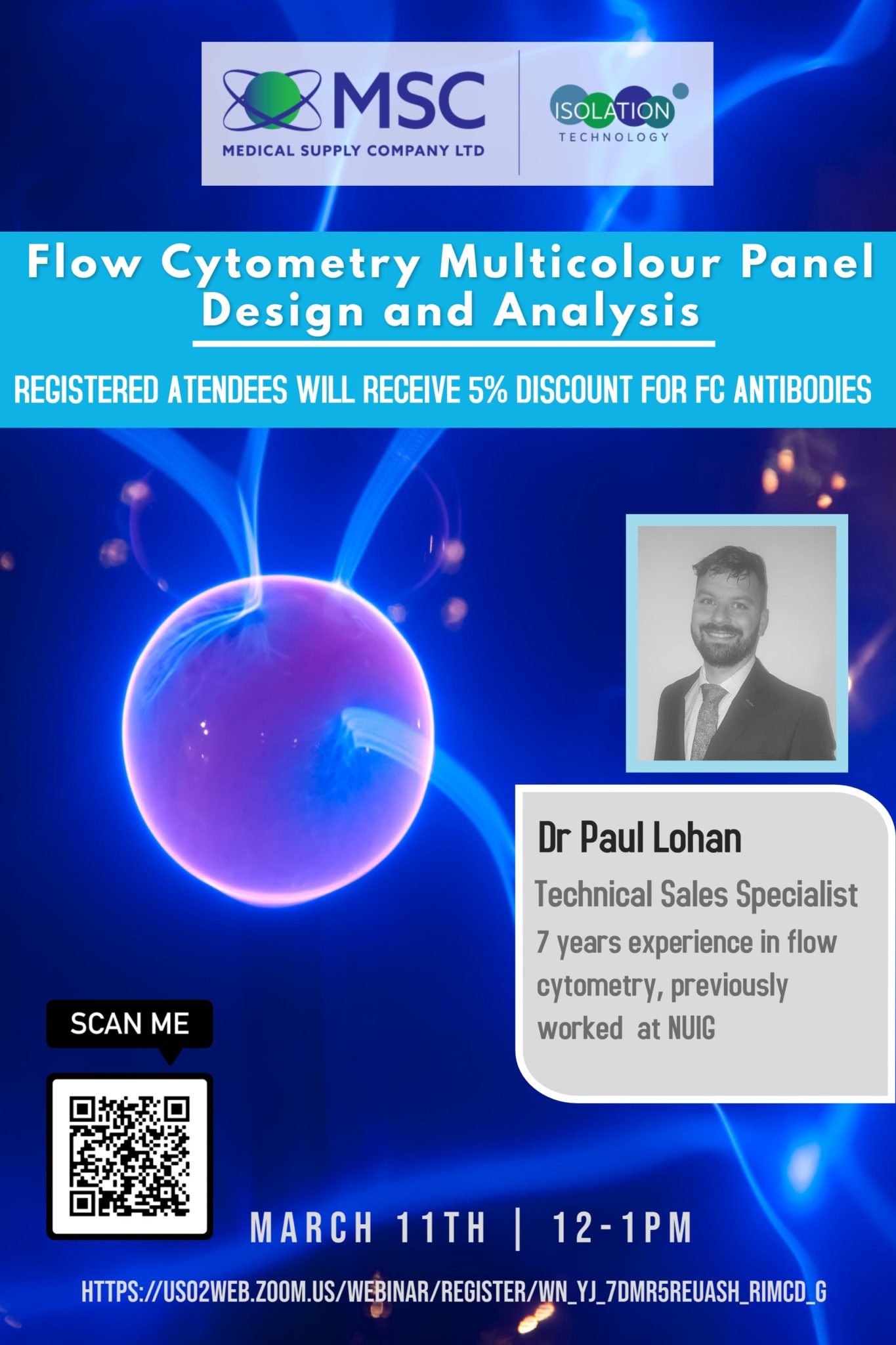 MSC
MEDICAL SUPPLY COMPANY LTD

ISOLATION
TECHNOLOGY

Flow Cytometry Multicolour Panel Design and Analysis

REGISTERED ATENDEES WILL RECEIVE 5% DISCOUNT FOR FC ANTIBODIES

Dr Paul Lohan

Technical Sales Specialist

7 years experience in flow cytometry, previously worked at NUIG

SCAN ME

MARCH 11TH | 12-1PM

HTTPS://US02WEB.ZOOM.US/WEBINAR/REGISTER/WN_YJ_7DMR5REUASH_RIMCD_G